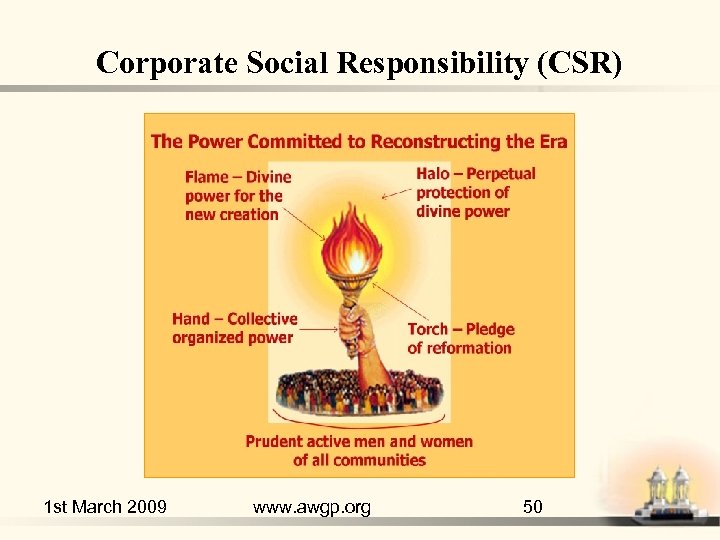 Corporate Social Responsibility (CSR)

The Power Committed to Reconstructing the Era

Flame – Divine power for the new creation

Halo – Perpetual protection of divine power

Hand – Collective organized power

Torch – Pledge of reformation

Prudent active men and women of all communities

1st March 2009

www.awgp.org

50